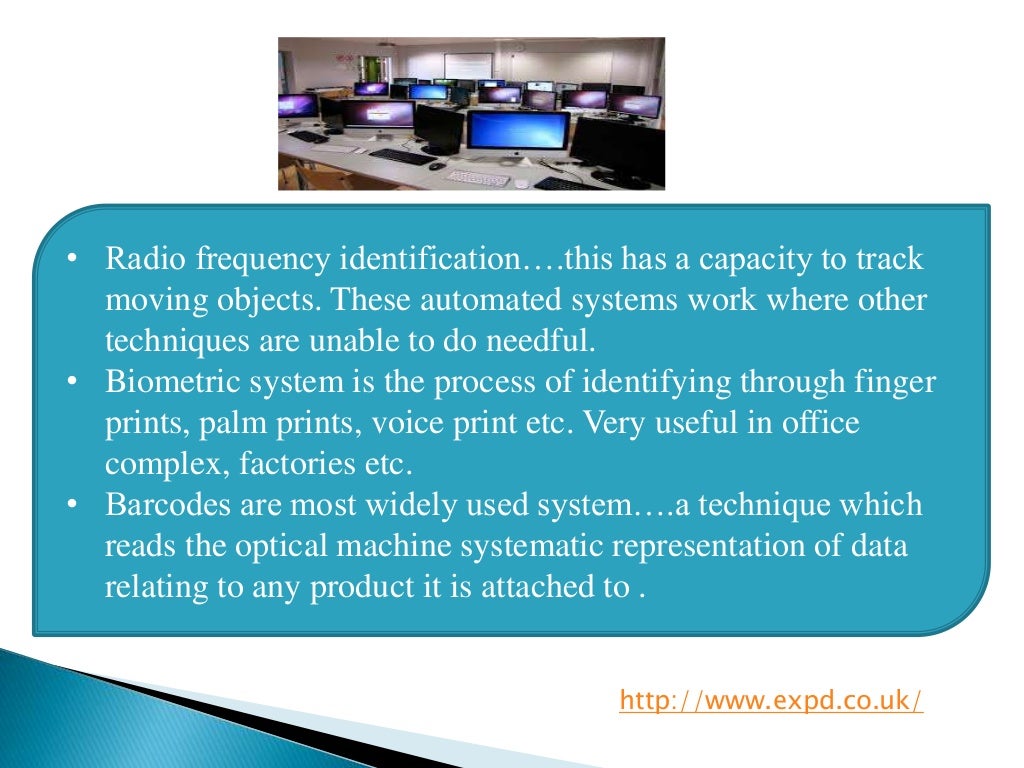 • Radio frequency identification….this has a capacity to track moving objects. These automated systems work where other techniques are unable to do needful.
• Biometric system is the process of identifying through finger prints, palm prints, voice print etc. Very useful in office complex, factories etc.
• Barcodes are most widely used system….a technique which reads the optical machine systematic representation of data relating to any product it is attached to .

http://www.expd.co.uk/